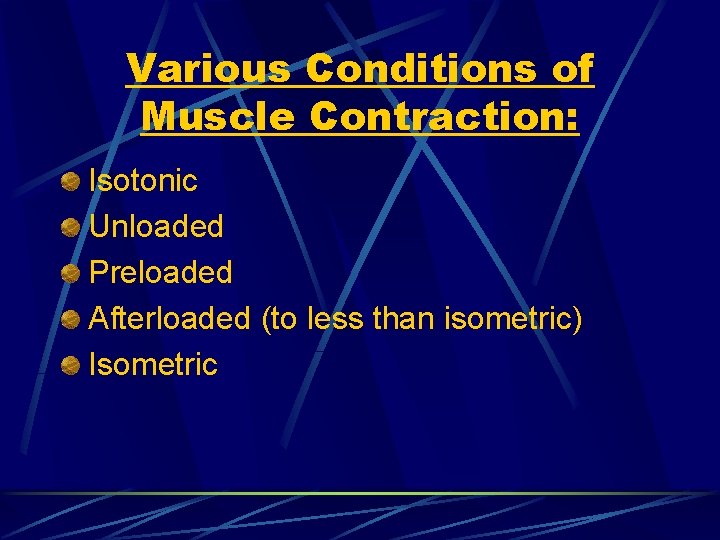 Various Conditions of Muscle Contraction:

Isotonic
Unloaded
Preloaded
Afterloaded (to less than isometric)
Isometric